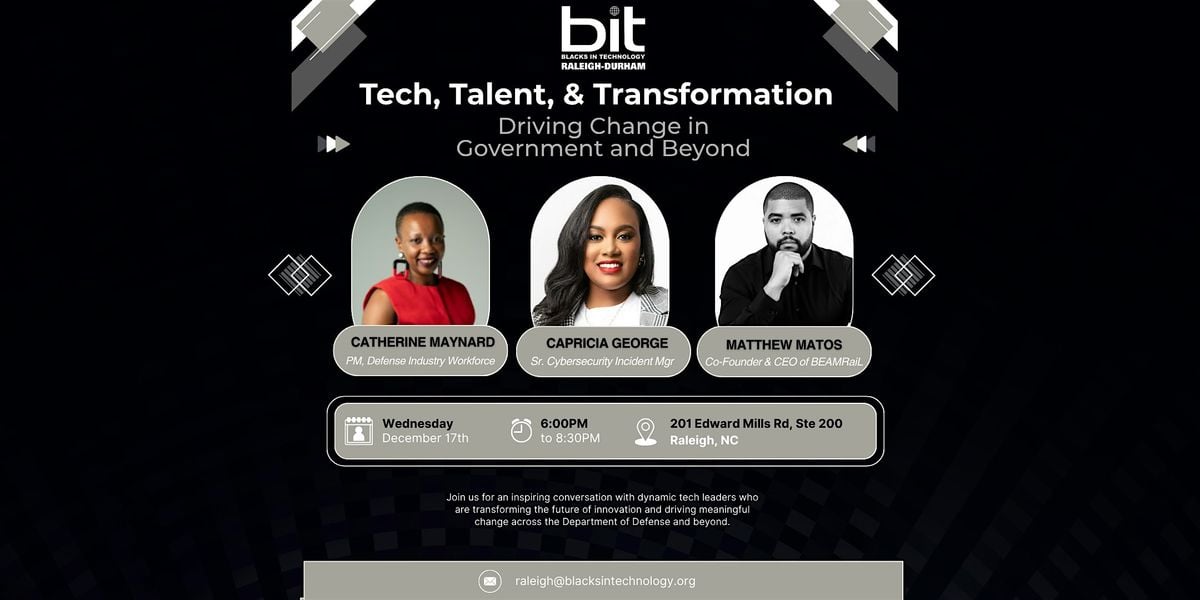 bit
BLACKS IN TECHNOLOGY
RALEIGH-DURHAM

Tech, Talent, & Transformation
Driving Change in Government and Beyond

CATHERINE MAYNARD
PM, Defense Industry Workforce

CAPRICIA GEORGE
Sr. Cybersecurity Incident Mgr

MATTHEW MATOS
Co-Founder & CEO of BEAMRaiL

Wednesday
December 17th

6:00PM
to 8:30PM

201 Edward Mills Rd, Ste 200
Raleigh, NC

Join us for an inspiring conversation with dynamic tech leaders who are transforming the future of innovation and driving meaningful change across the Department of Defense and beyond.

raleigh@blacksintechnology.org